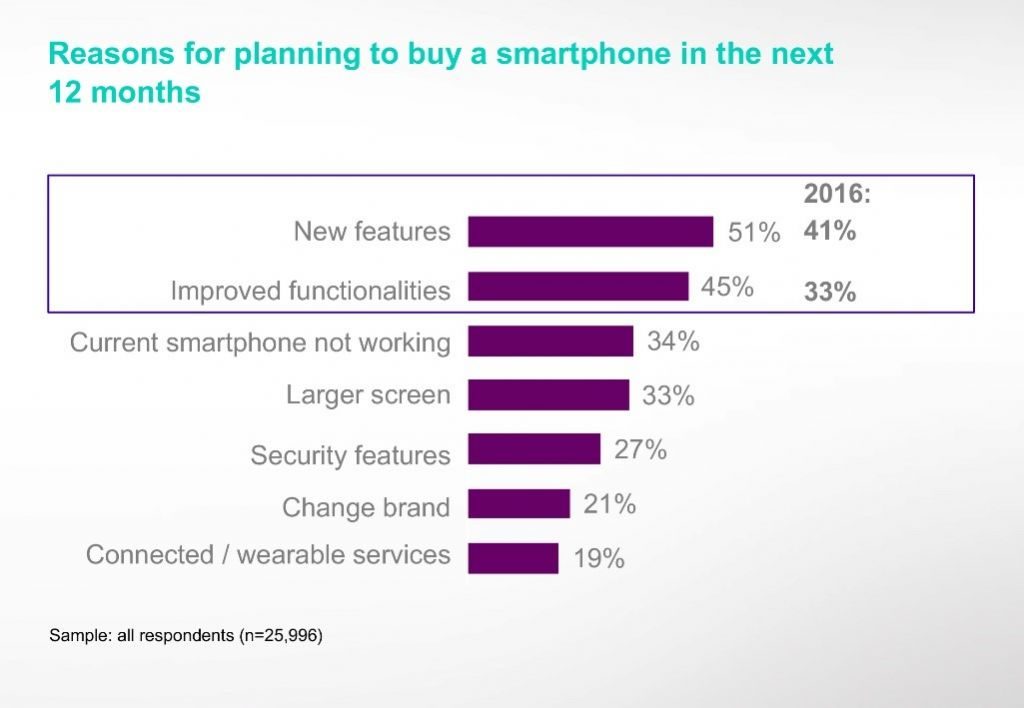 Reasons for planning to buy a smartphone in the next 12 months

2016:

New features 51% 41%

Improved functionalities 45% 33%

Current smartphone not working 34%

Larger screen 33%

Security features 27%

Change brand 21%

Connected / wearable services 19%

Sample: all respondents (n=25,996)